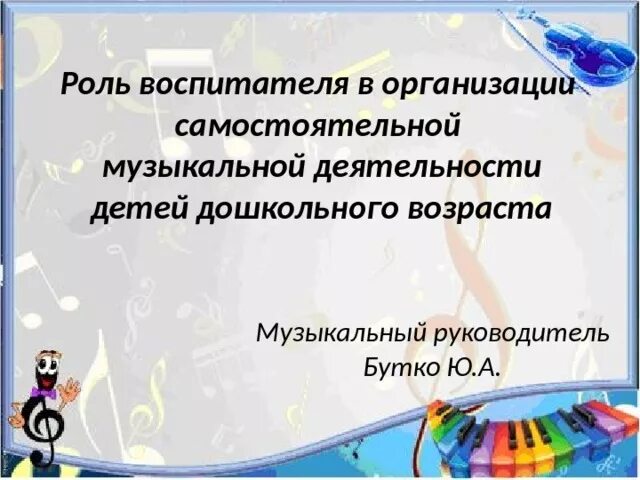 Роль воспитателя в организации самостоятельной музыкальной деятельности детей дошкольного возраста

Музыкальный руководитель Бутко Ю.А.